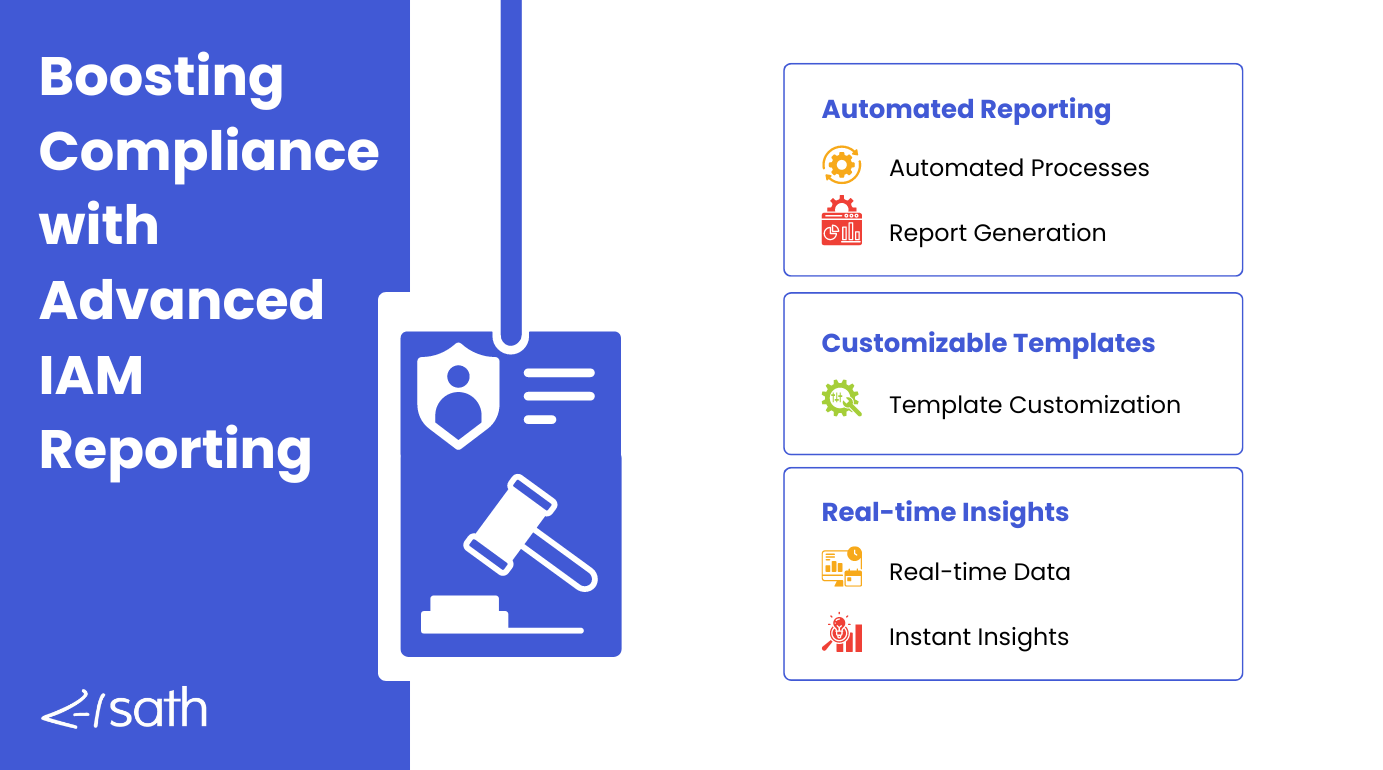 Boosting Compliance with Advanced IAM Reporting

sath

Automated Reporting

Automated Processes

Report Generation

Customizable Templates

Template Customization

Real-time Insights

Real-time Data

Instant Insights